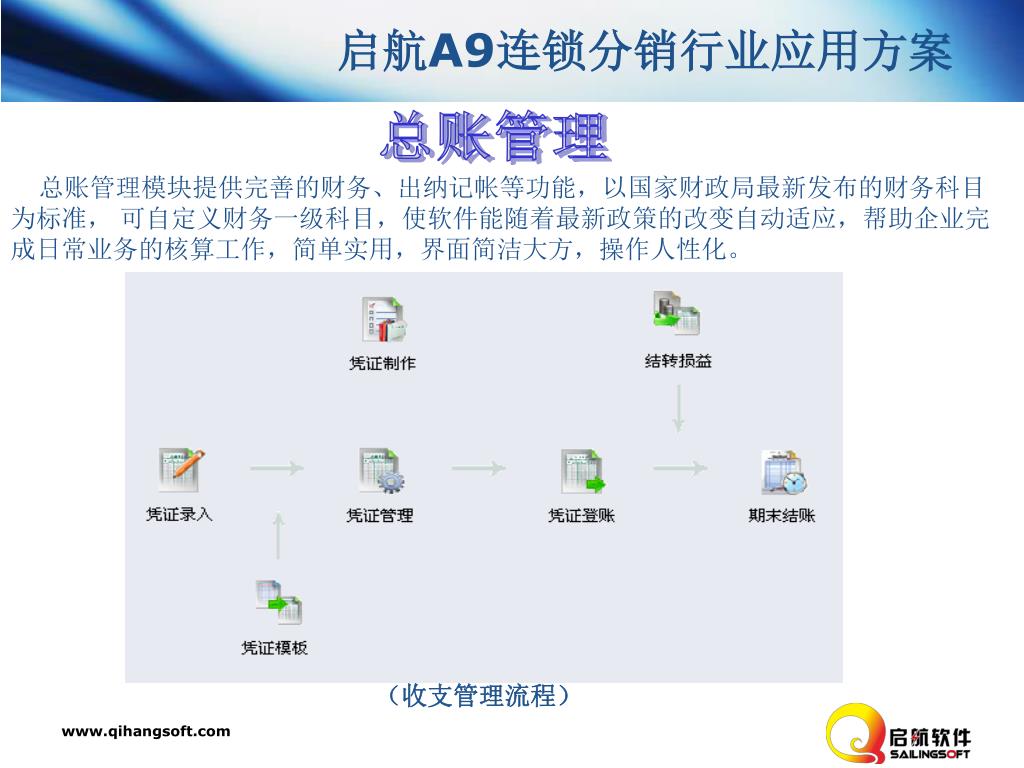 启航A9连锁分销行业应用方案

总账管理

总账管理模块提供完善的财务、出纳记帐等功能，以国家财政局最新发布的财务科目为标准， 可自定义财务一级科目，使软件能随着最新政策的改变自动适应，帮助企业完成日常业务的核算工作，简单实用，界面简洁大方，操作人性化。

凭证制作

结转损益

凭证录入

凭证管理

凭证登账

期末结账

凭证模板

（收支管理流程）

www.qihangsoft.com

启航软件
SAILINGSOFT